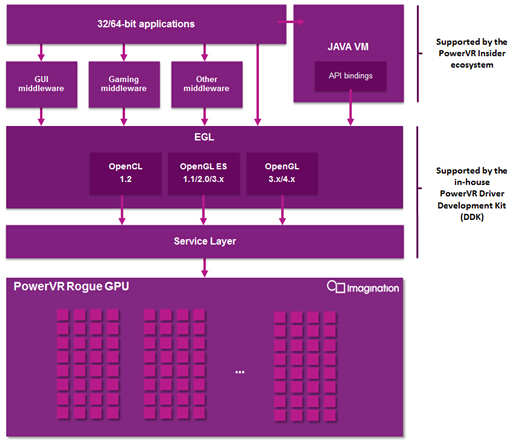 32/64-bit applications

JAVA VM

API bindings

Supported by the PowerVR Insider ecosystem

GUI middleware

Gaming middleware

Other middleware

EGL

OpenCL 1.2

OpenGL ES 1.1/2.0/3.x

OpenGL 3.x/4.x

Supported by the in-house PowerVR Driver Development Kit (DDK)

Service Layer

PowerVR Rogue GPU

Imagination

...